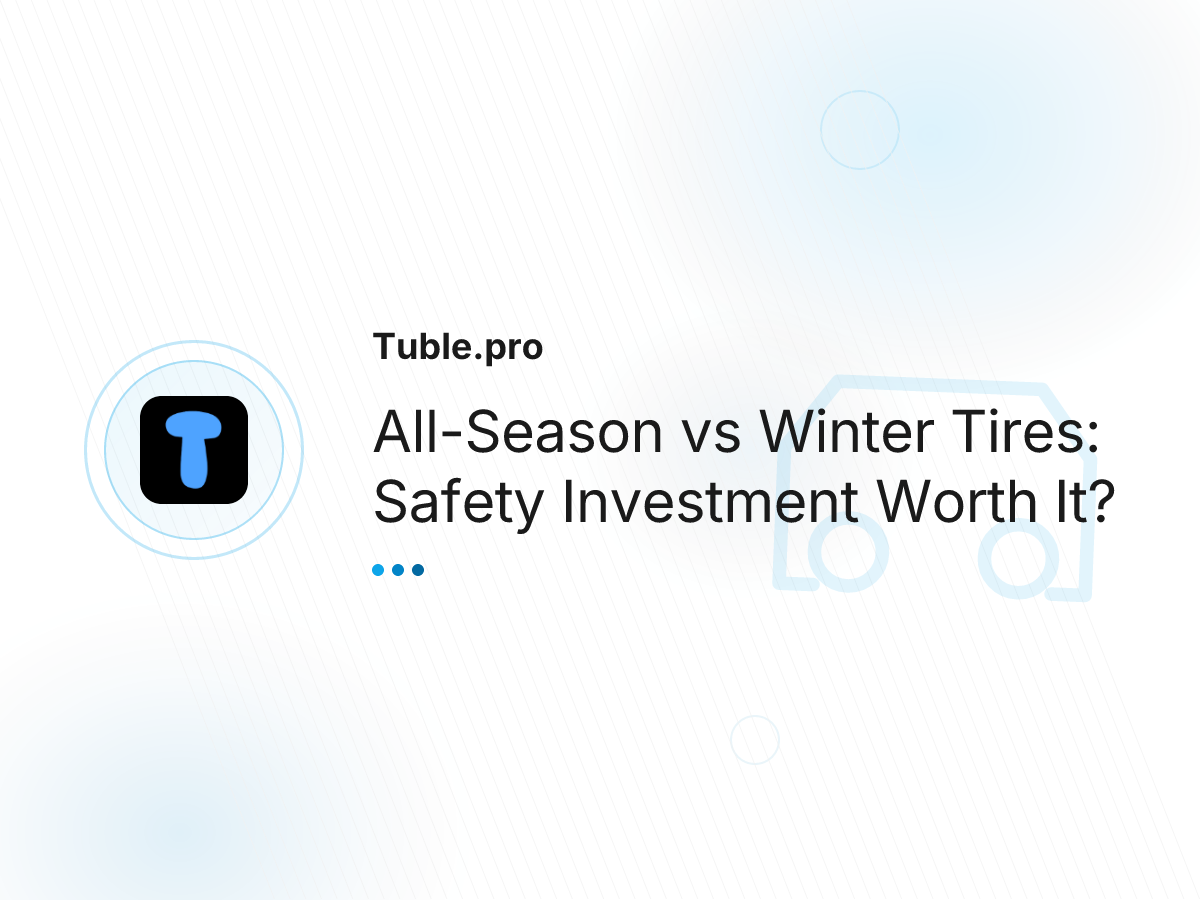 T

Tuble.pro

All-Season vs Winter Tires: Safety Investment Worth It?